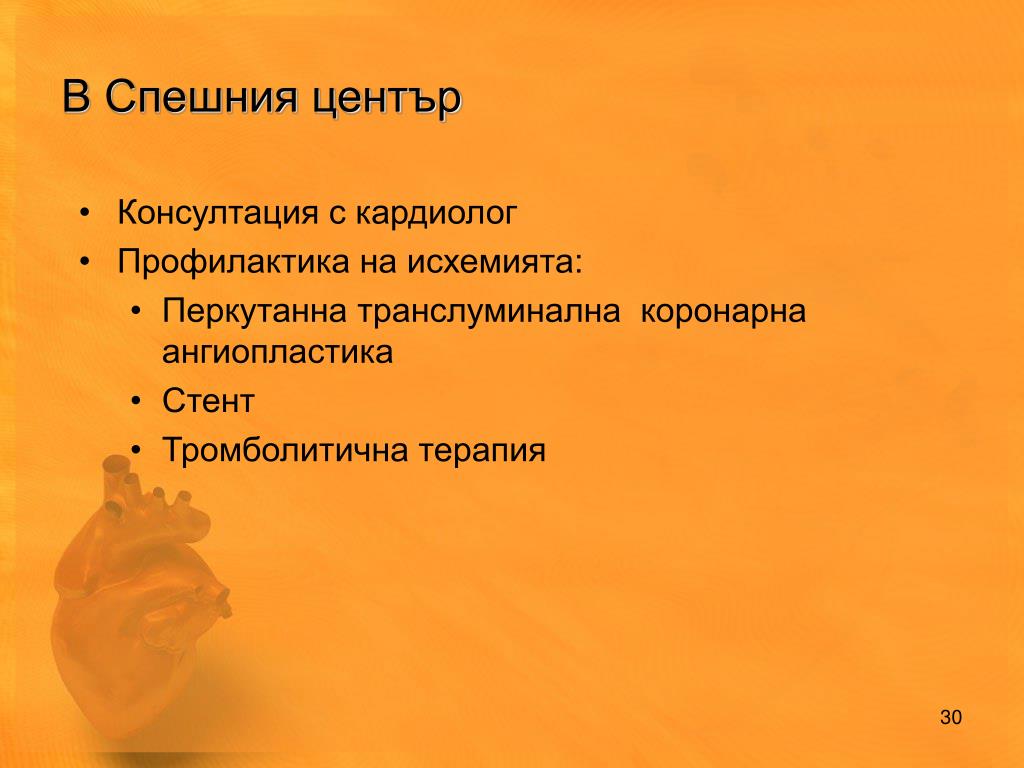 В Спешния център

• Консултация с кардиолог
• Профилактика на исхемията:
  • Перкутанна транслуминална коронарна ангиопластика
  • Стент
  • Тромболитична терапия

30